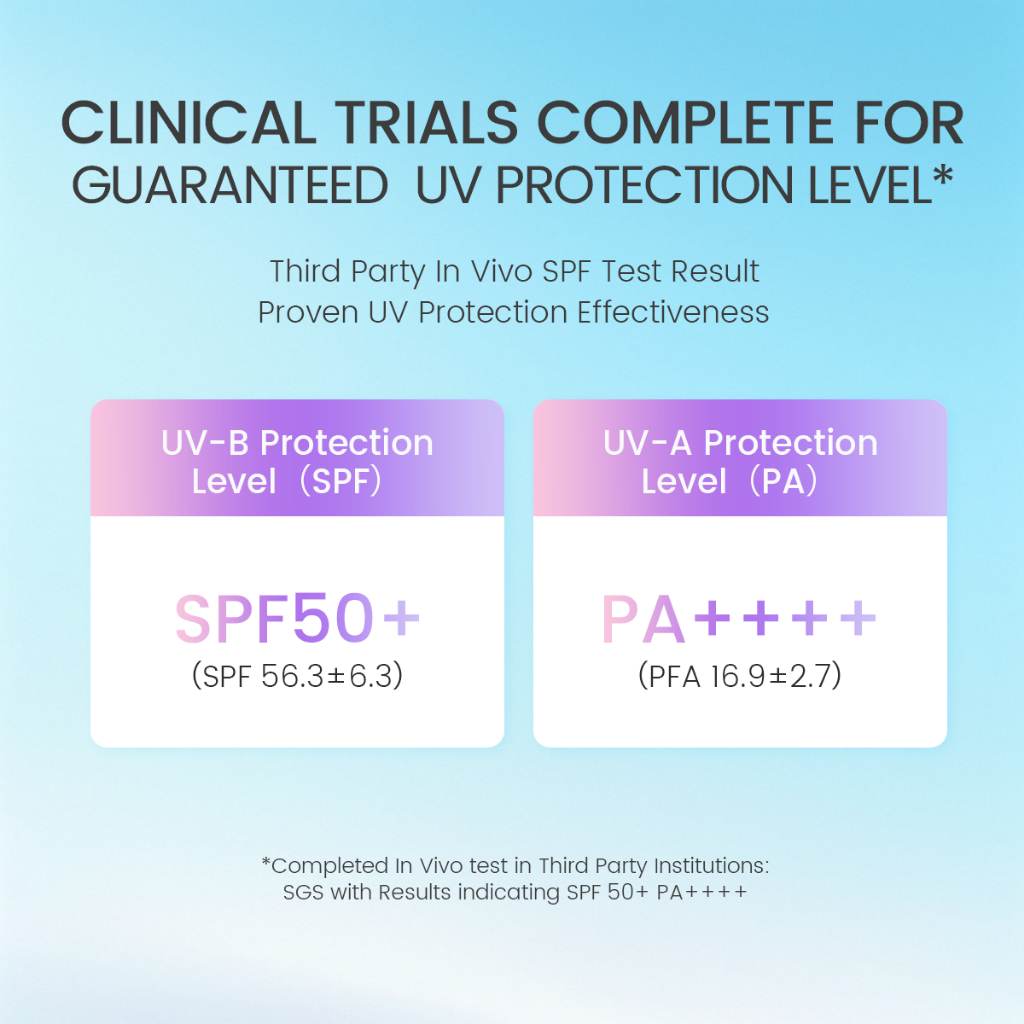 CLINICAL TRIALS COMPLETE FOR GUARANTEED UV PROTECTION LEVEL*

Third Party In Vivo SPF Test Result
Proven UV Protection Effectiveness

UV-B Protection Level（SPF）

SPF50+
(SPF 56.3±6.3)

UV-A Protection Level（PA）

PA++++
(PFA 16.9±2.7)

*Completed In Vivo test in Third Party Institutions: SGS with Results indicating SPF 50+ PA++++